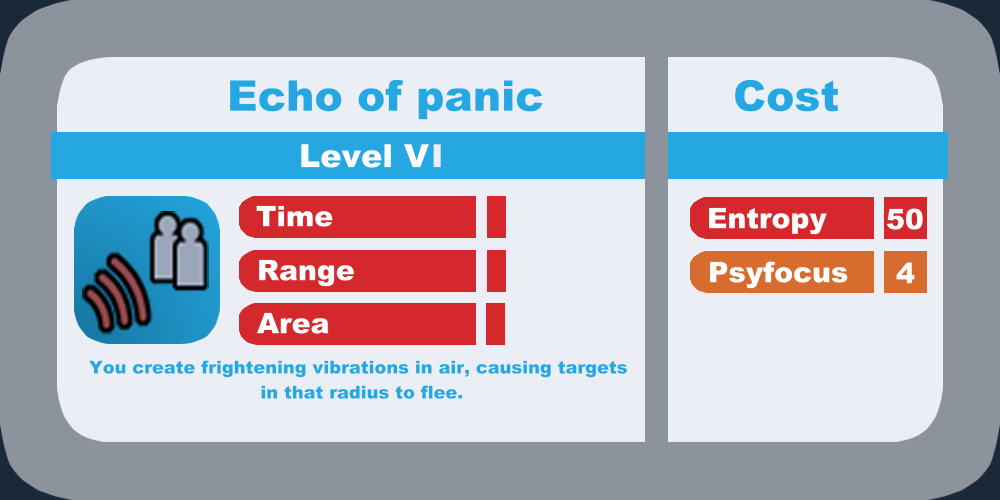 Echo of panic

Level VI

Time

Range

Area

You create frightening vibrations in air, causing targets in that radius to flee.

Cost

Entropy 50

Psyfocus 4